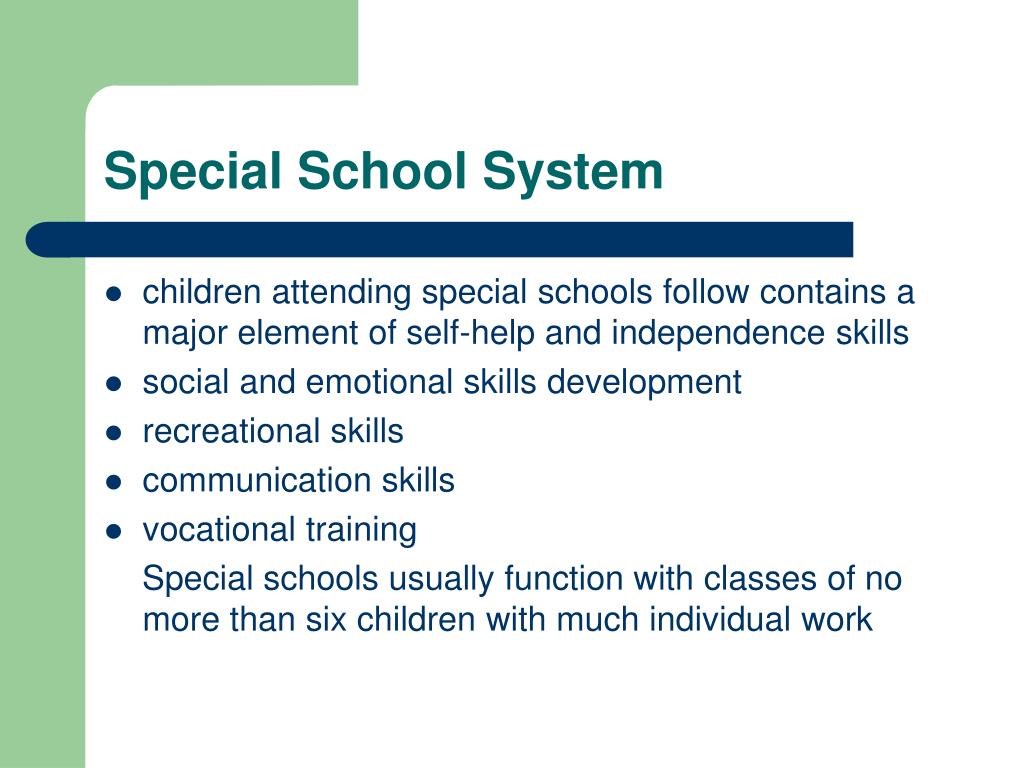 Special School System

- children attending special schools follow contains a major element of self-help and independence skills
- social and emotional skills development
- recreational skills
- communication skills
- vocational training

Special schools usually function with classes of no more than six children with much individual work